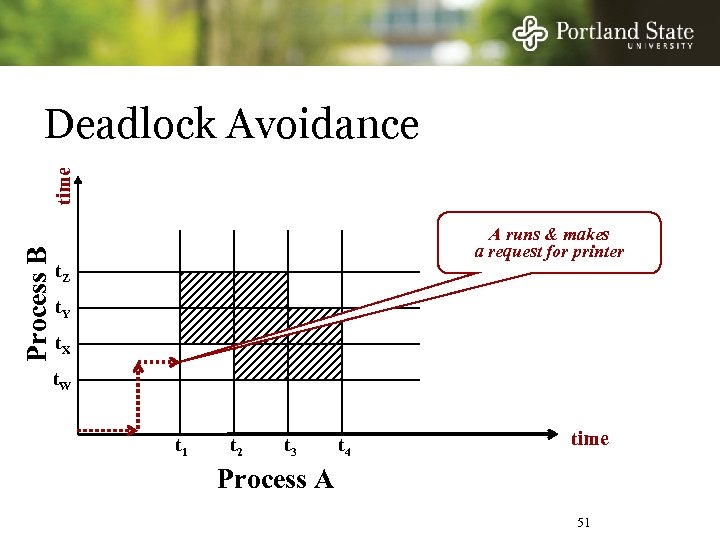 Portland State
UNIVERSITY

Deadlock Avoidance

time

Process B

$t_Z$

$t_Y$

$t_X$

$t_W$

A runs & makes a request for printer

$t_1$ $t_2$ $t_3$ $t_4$

time

Process A

51